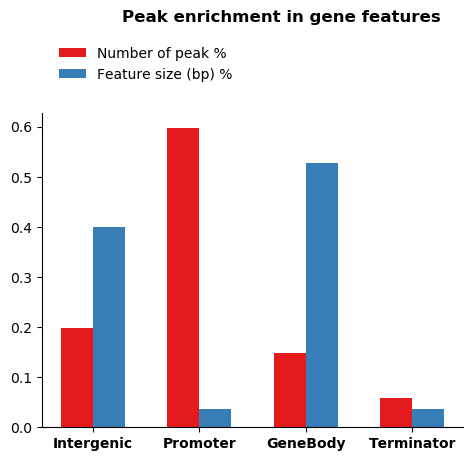 Peak enrichment in gene features

Number of peak %
Feature size (bp) %

0.6
0.5
0.4
0.3
0.2
0.1
0.0

Intergenic
Promoter
GeneBody
Terminator